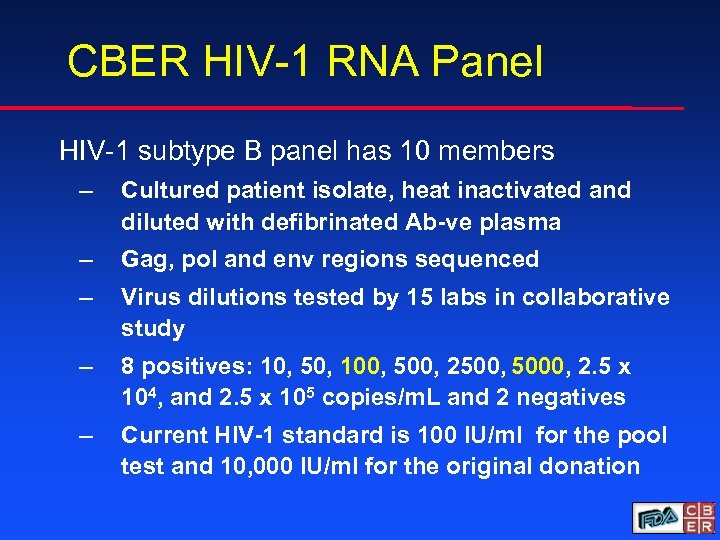 CBER HIV-1 RNA Panel

HIV-1 subtype B panel has 10 members

– Cultured patient isolate, heat inactivated and diluted with defibrinated Ab-ve plasma

– Gag, pol and env regions sequenced

– Virus dilutions tested by 15 labs in collaborative study

– 8 positives: 10, 50, 100, 500, 2500, 5000, 2.5 x $10^4$, and 2.5 x $10^5$ copies/mL and 2 negatives

– Current HIV-1 standard is 100 IU/ml for the pool test and 10,000 IU/ml for the original donation

FDA CBER